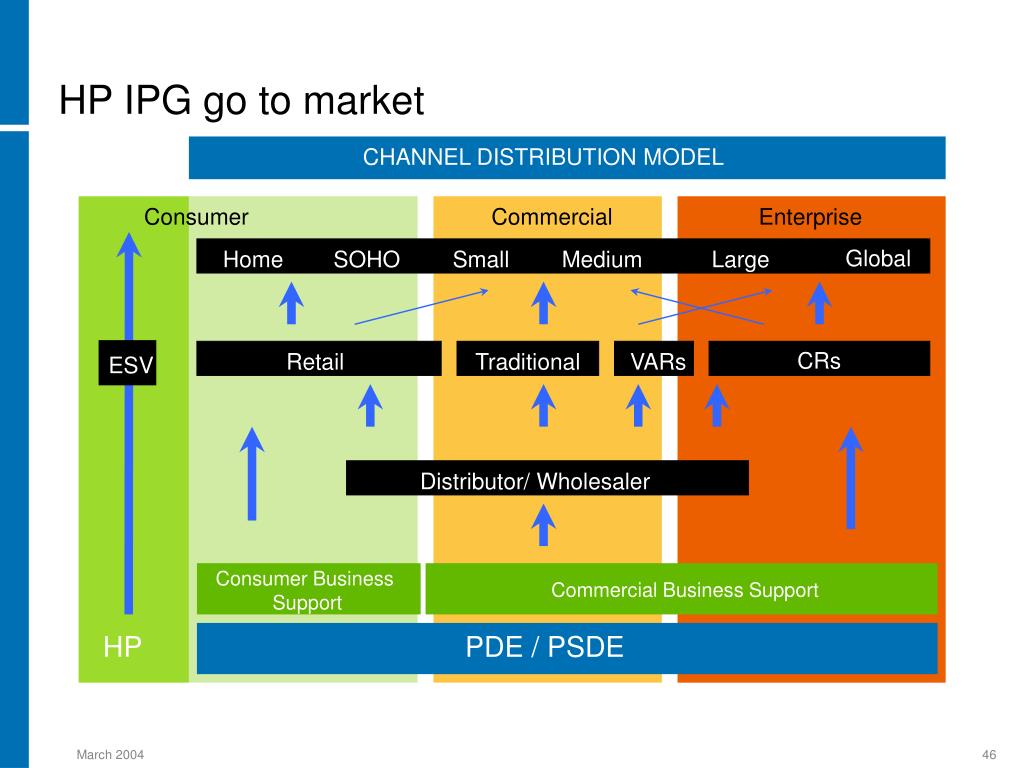 HP IPG go to market

CHANNEL DISTRIBUTION MODEL

Consumer

Commercial

Enterprise

Home

SOHO

Small

Medium

Large

Global

ESV

Retail

Traditional

VARs

CRs

Distributor/ Wholesaler

Consumer Business Support

Commercial Business Support

HP

PDE / PSDE

March 2004

46